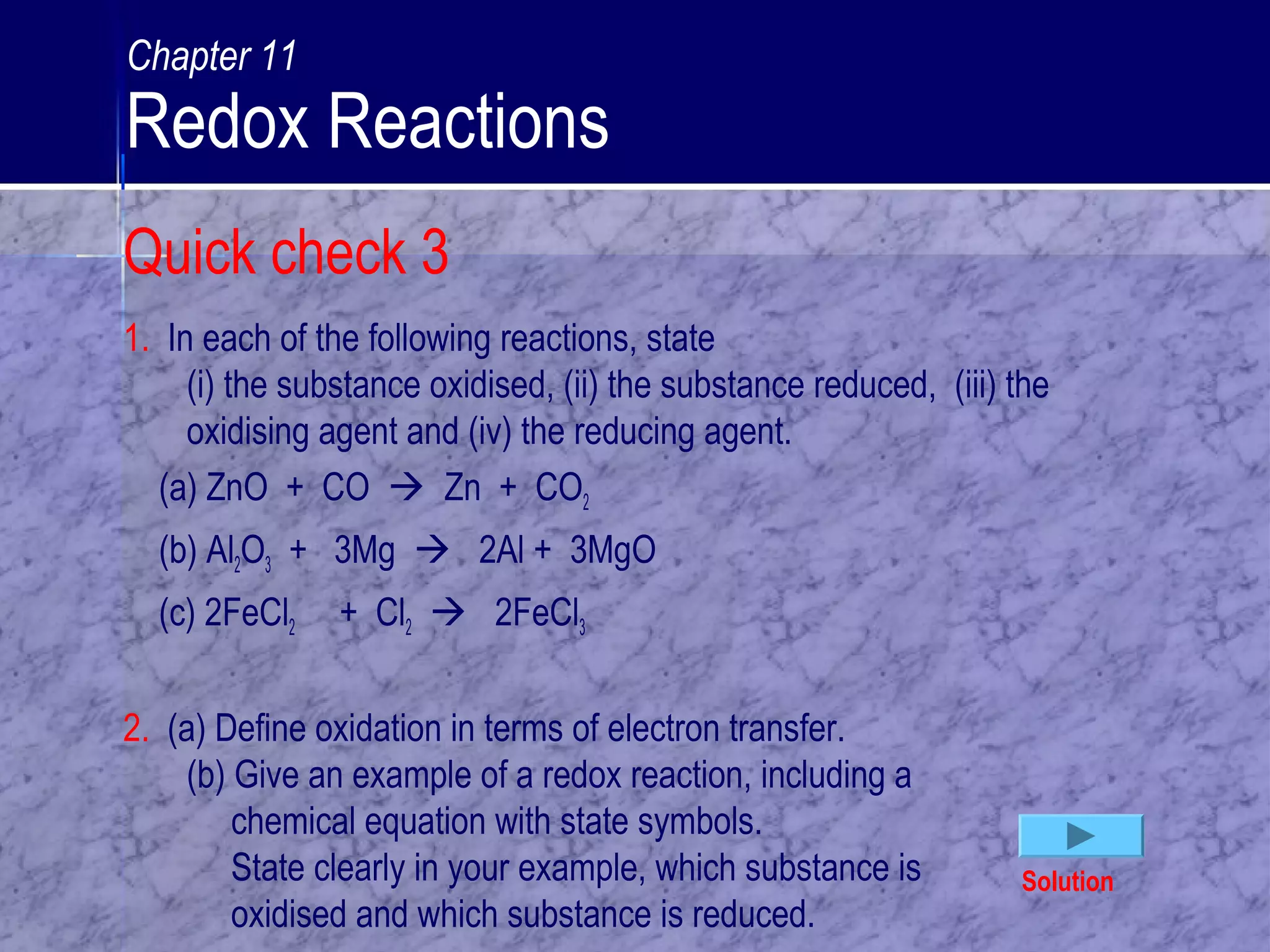 Chapter 11
Redox Reactions

Quick check 3

1. In each of the following reactions, state
(i) the substance oxidised, (ii) the substance reduced, (iii) the oxidising agent and (iv) the reducing agent.

(a) $ZnO + CO \rightarrow Zn + CO_2$

(b) $Al_2O_3 + 3Mg \rightarrow 2Al + 3MgO$

(c) $2FeCl_2 + Cl_2 \rightarrow 2FeCl_3$

2. (a) Define oxidation in terms of electron transfer.
(b) Give an example of a redox reaction, including a chemical equation with state symbols.
State clearly in your example, which substance is oxidised and which substance is reduced.

Solution